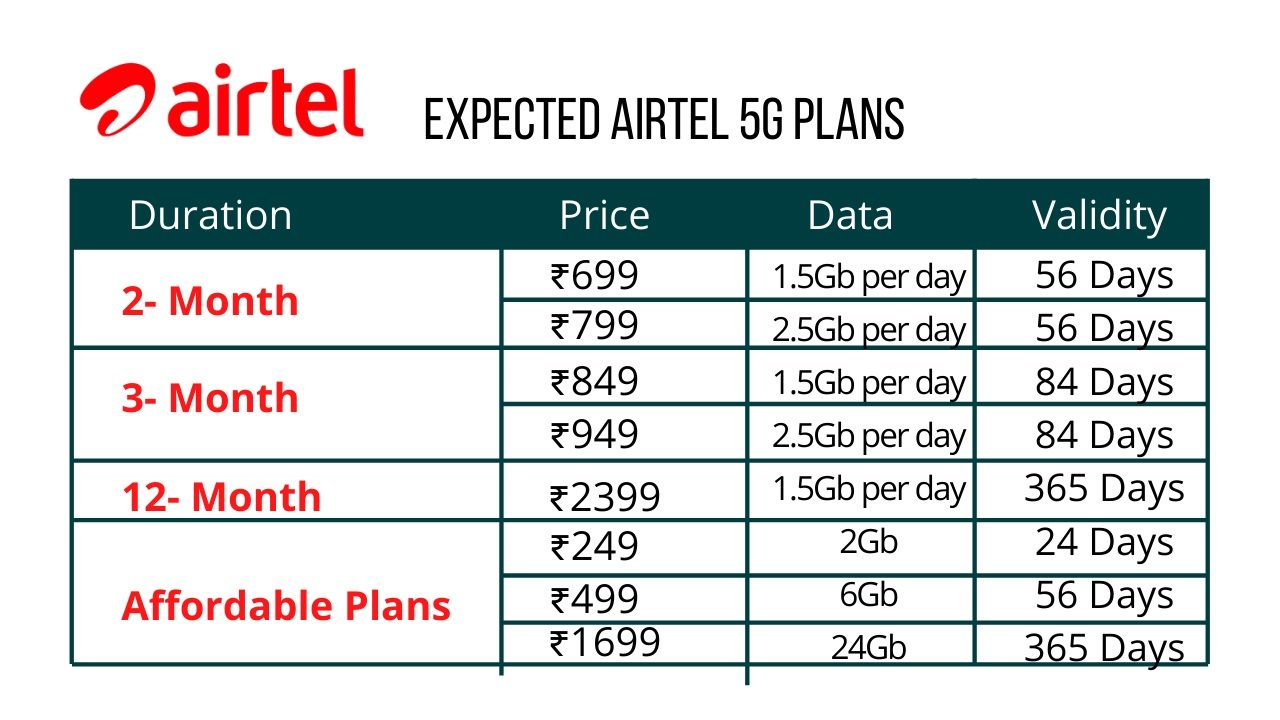 airtel

EXPECTED AIRTEL 5G PLANS

| Duration | Price | Data | Validity |
|---|---|---|---|
| 2- Month | ₹699 | 1.5Gb per day | 56 Days |
| | ₹799 | 2.5Gb per day | 56 Days |
| 3- Month | ₹849 | 1.5Gb per day | 84 Days |
| | ₹949 | 2.5Gb per day | 84 Days |
| 12- Month | ₹2399 | 1.5Gb per day | 365 Days |
| Affordable Plans | ₹249 | 2Gb | 24 Days |
| | ₹499 | 6Gb | 56 Days |
| | ₹1699 | 24Gb | 365 Days |